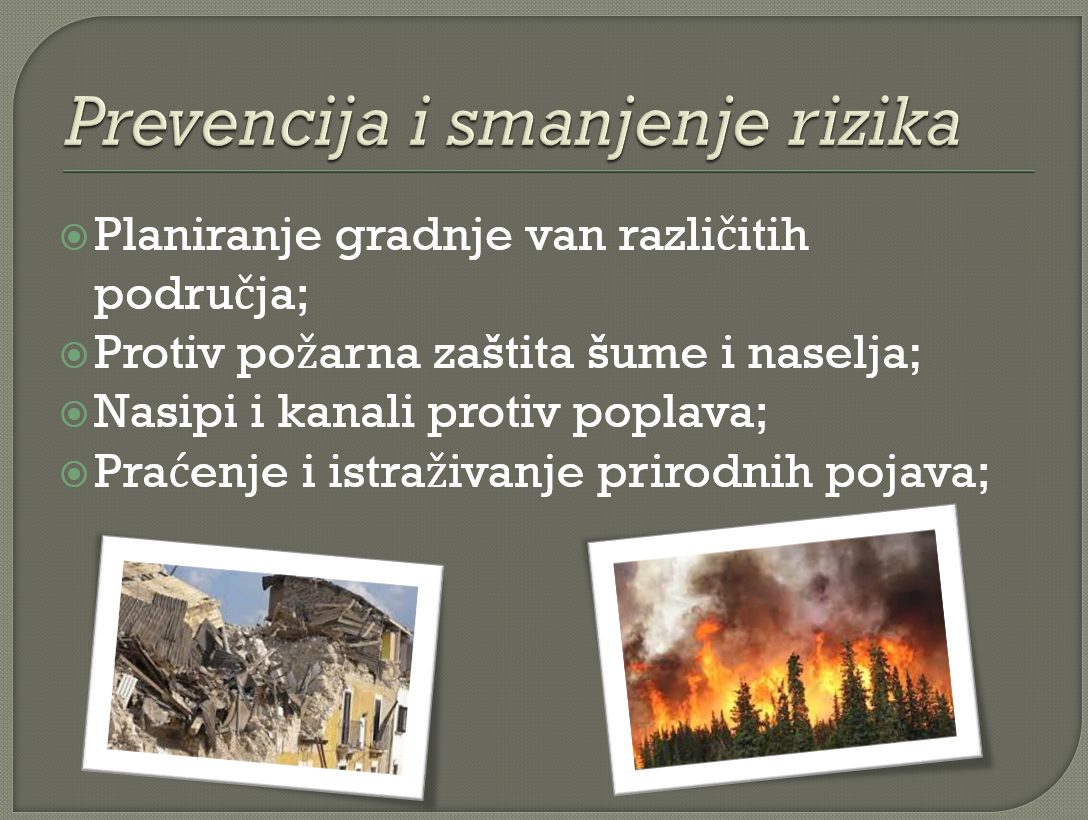 Prevencija i smanjenje rizika

Planiranje gradnje van različitih područja;
Protiv požarna zaštita šume i naselja;
Nasipi i kanali protiv poplava;
Praćenje i istraživanje prirodnih pojava;